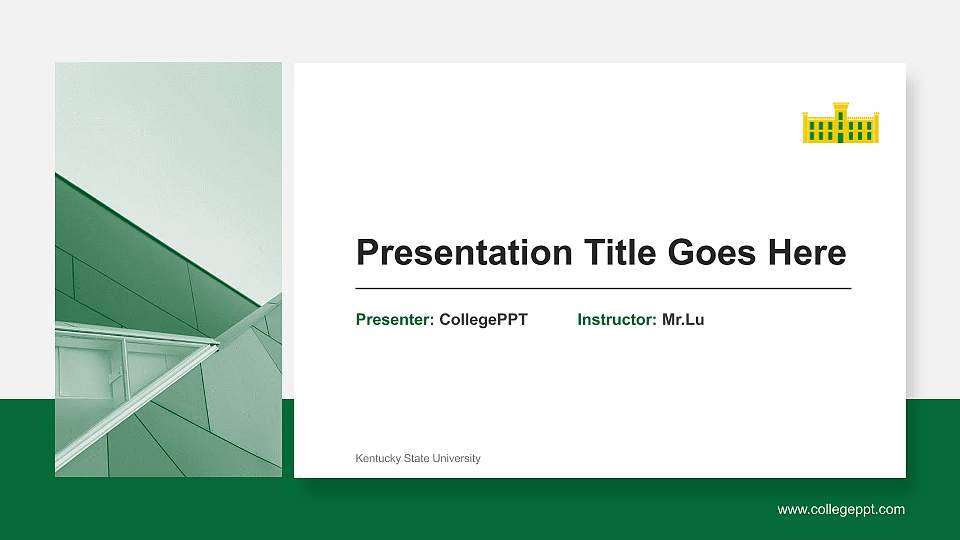 Presentation Title Goes Here

Presenter: CollegePPT Instructor: Mr.Lu

Kentucky State University

www.collegeppt.com